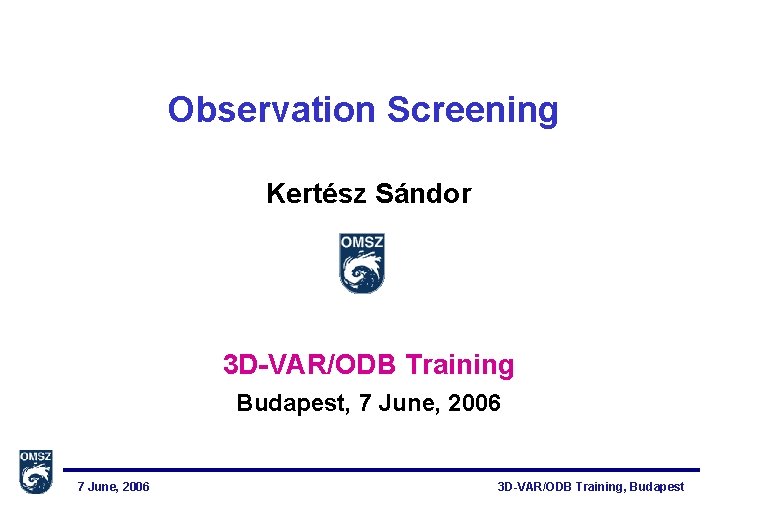 Observation Screening

Kertész Sándor

OMSZ

3D-VAR/ODB Training

Budapest, 7 June, 2006

OMSZ

7 June, 2006

3D-VAR/ODB Training, Budapest